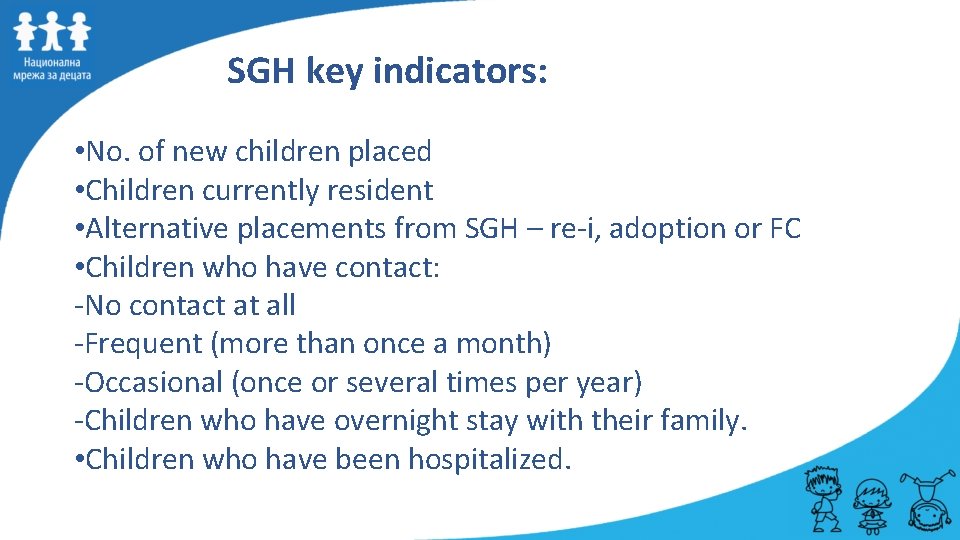 Национална мрежа за децата

SGH key indicators:

•No. of new children placed
•Children currently resident
•Alternative placements from SGH – re-i, adoption or FC
•Children who have contact:
-No contact at all
-Frequent (more than once a month)
-Occasional (once or several times per year)
-Children who have overnight stay with their family.
•Children who have been hospitalized.